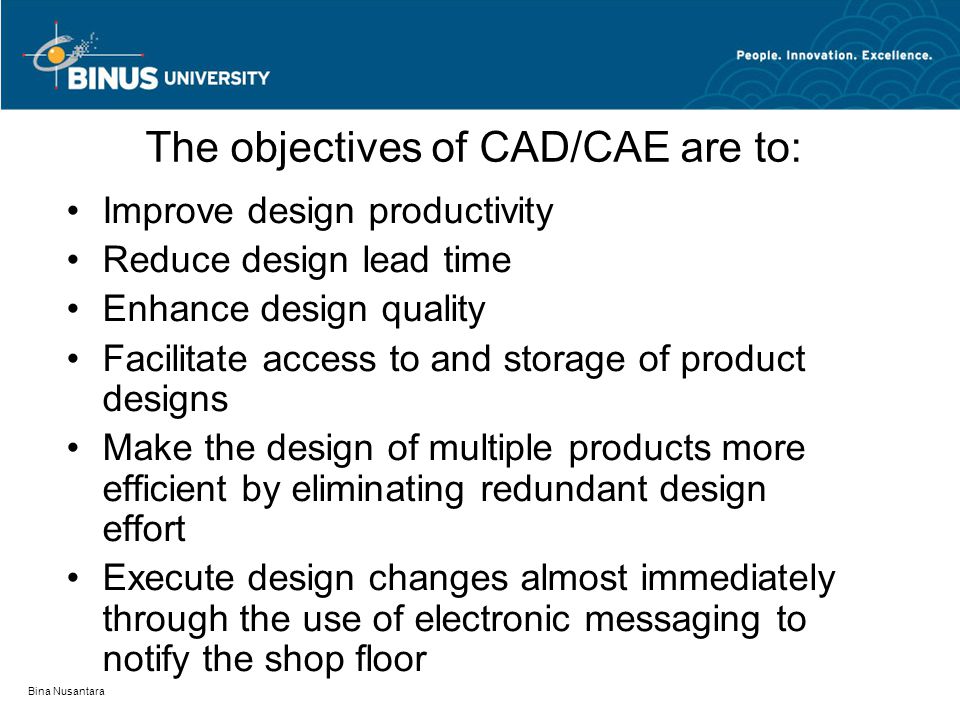 BINUS UNIVERSITY

People. Innovation. Excellence.

The objectives of CAD/CAE are to:

• Improve design productivity
• Reduce design lead time
• Enhance design quality
• Facilitate access to and storage of product designs
• Make the design of multiple products more efficient by eliminating redundant design effort
• Execute design changes almost immediately through the use of electronic messaging to notify the shop floor

Bina Nusantara